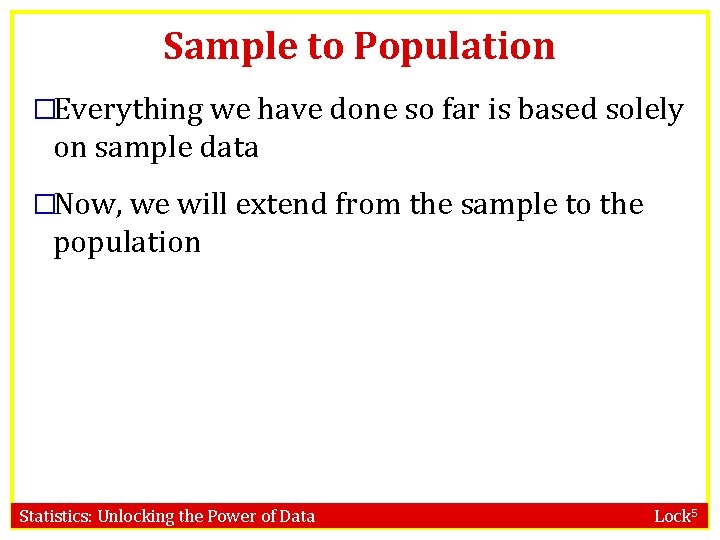 Sample to Population

□Everything we have done so far is based solely on sample data

□Now, we will extend from the sample to the population

Statistics: Unlocking the Power of Data

Lock$^5$